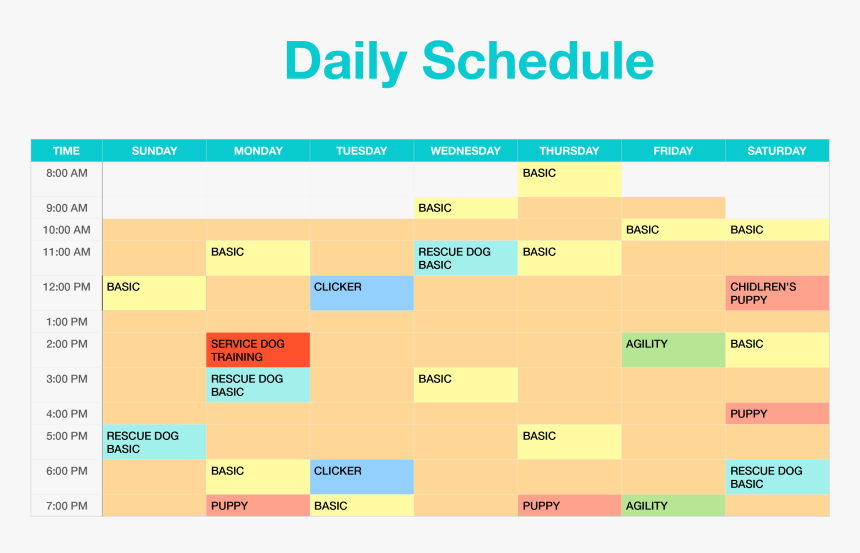 Daily Schedule

| TIME | SUNDAY | MONDAY | TUESDAY | WEDNESDAY | THURSDAY | FRIDAY | SATURDAY |
|---|---|---|---|---|---|---|---|
| 8:00 AM | | | | | BASIC | | |
| 9:00 AM | | | | BASIC | | | |
| 10:00 AM | | | | | | BASIC | BASIC |
| 11:00 AM | | BASIC | | RESCUE DOG BASIC | BASIC | | |
| 12:00 PM | BASIC | | CLICKER | | | | CHIDLREN'S PUPPY |
| 1:00 PM | | | | | | | |
| 2:00 PM | | SERVICE DOG TRAINING | | | | AGILITY | BASIC |
| 3:00 PM | | RESCUE DOG BASIC | | BASIC | | | |
| 4:00 PM | | | | | | | PUPPY |
| 5:00 PM | RESCUE DOG BASIC | | | | BASIC | | |
| 6:00 PM | | BASIC | CLICKER | | | | RESCUE DOG BASIC |
| 7:00 PM | | PUPPY | BASIC | | PUPPY | AGILITY | |